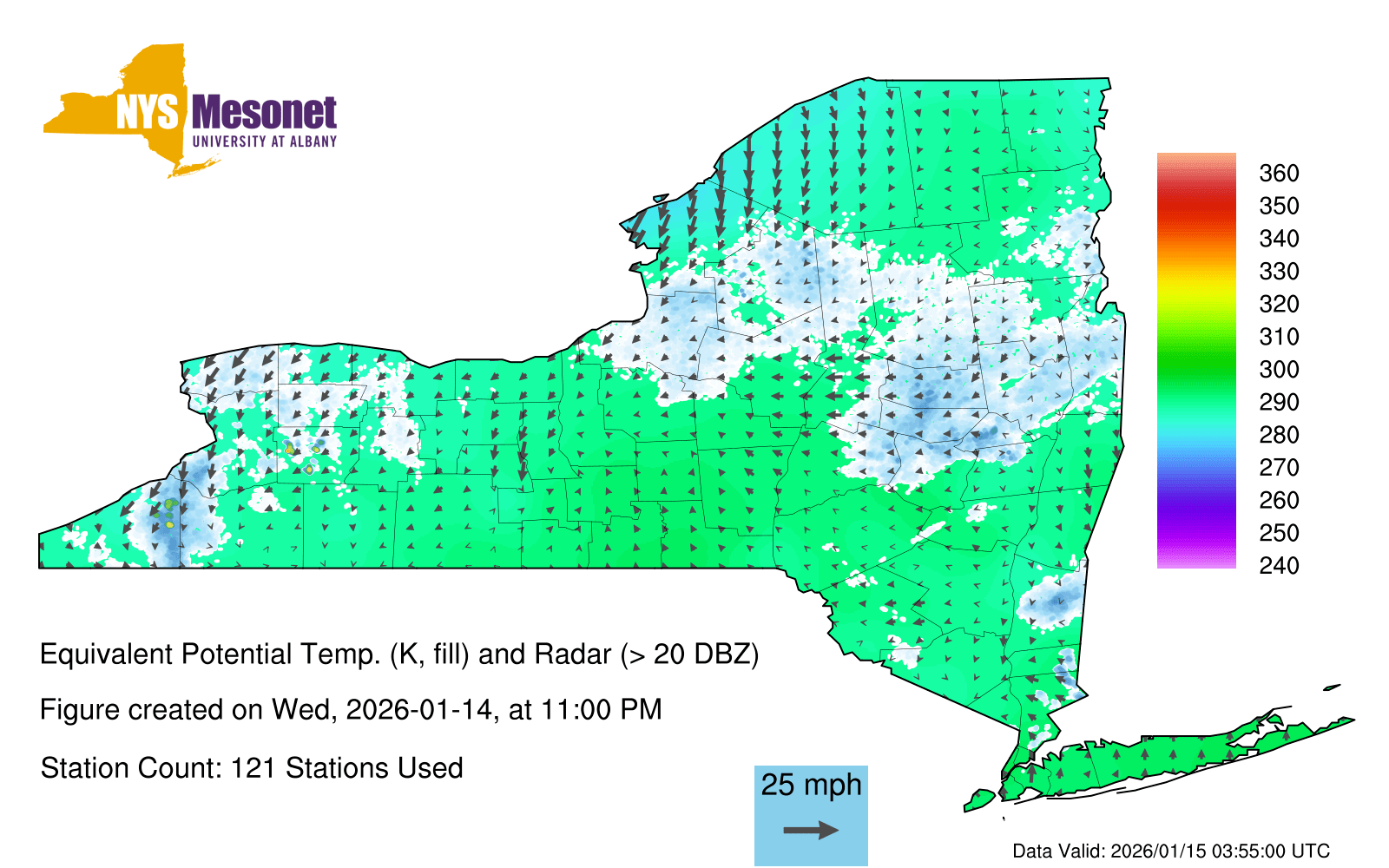 NYS Mesonet
UNIVERSITY AT ALBANY

360
350
340
330
320
310
300
290
280
270
260
250
240

Equivalent Potential Temp. (K, fill) and Radar (> 20 DBZ)

Figure created on Wed, 2026-01-14, at 11:00 PM

Station Count: 121 Stations Used

25 mph

Data Valid: 2026/01/15 03:55:00 UTC